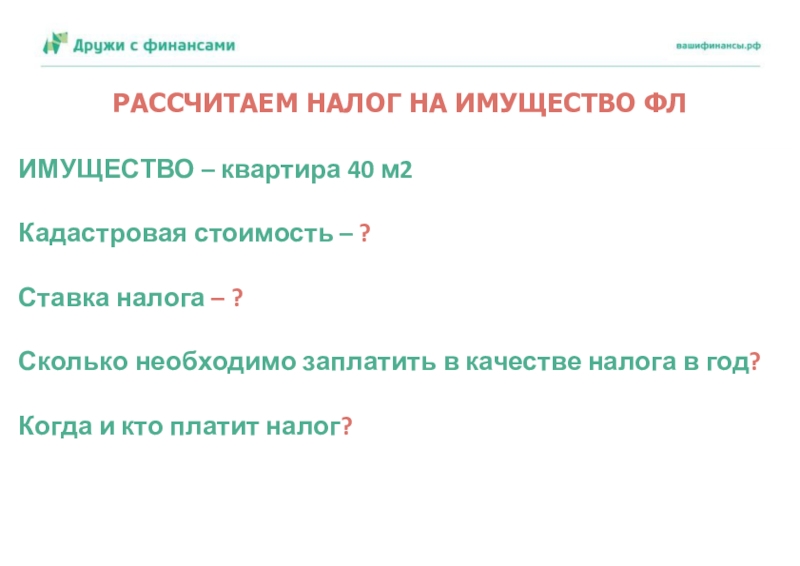 Дружи с финансами

вашифинансы.рф

РАССЧИТАЕМ НАЛОГ НА ИМУЩЕСТВО ФЛ

ИМУЩЕСТВО – квартира 40 м2

Кадастровая стоимость – ?

Ставка налога – ?

Сколько необходимо заплатить в качестве налога в год?

Когда и кто платит налог?